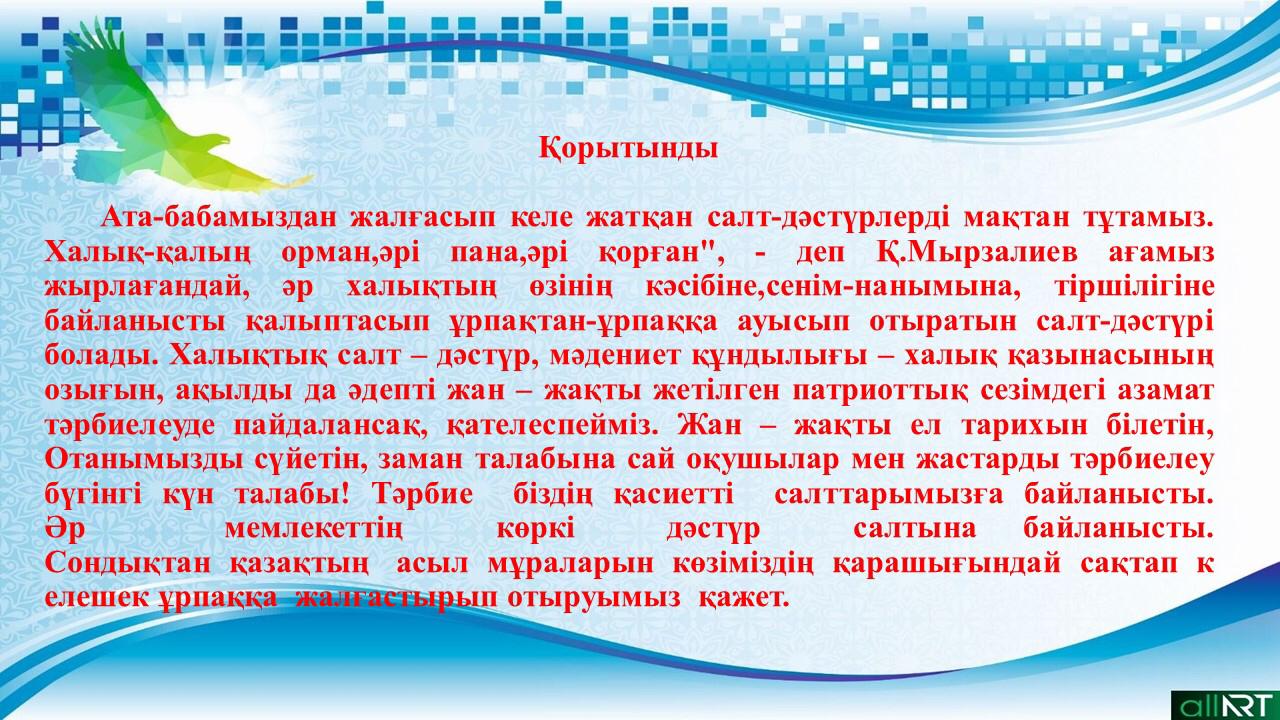 Қорытынды

Ата-бабамыздан жалғасып келе жатқан салт-дәстүрлерді мақтан тұтамыз. Халық-қалың орман,әрі пана,әрі қорған", - деп Қ.Мырзалиев ағамыз жырлағандай, әр халықтың өзінің кәсібіне,сенім-нанымына, тіршілігіне байланысты қалыптасып ұрпақтан-ұрпаққа ауысып отыратын салт-дәстүрі болады. Халықтық салт – дәстүр, мәдениет құндылығы – халық қазынасының озығын, ақылды да әдепті жан – жақты жетілген патриоттық сезімдегі азамат тәрбиелеуде пайдалансақ, қателеспейміз. Жан – жақты ел тарихын білетін, Отанымызды сүйетін, заман талабына сай оқушылар мен жастарды тәрбиелеу бүгінгі күн талабы! Тәрбие біздің қасиетті салттарымызға байланысты. Әр мемлекеттің көркі дәстүр салтына байланысты. Сондықтан қазақтың асыл мұраларын көзіміздің қарашығындай сақтап к елешек ұрпаққа жалғастырып отыруымыз қажет.

allART